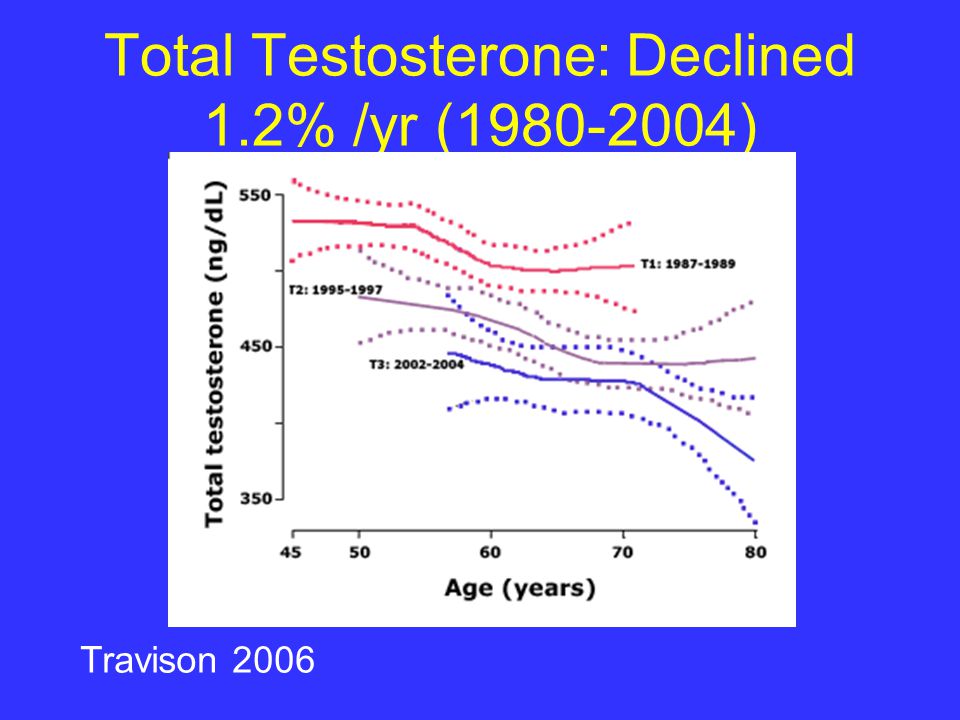 Total Testosterone: Declined 1.2% /yr (1980-2004)

Total testosterone (ng/dL)

550

450

350

T1: 1987-1989

T2: 1995-1997

T3: 2002-2004

45 50 60 70 80

Age (years)

Travison 2006